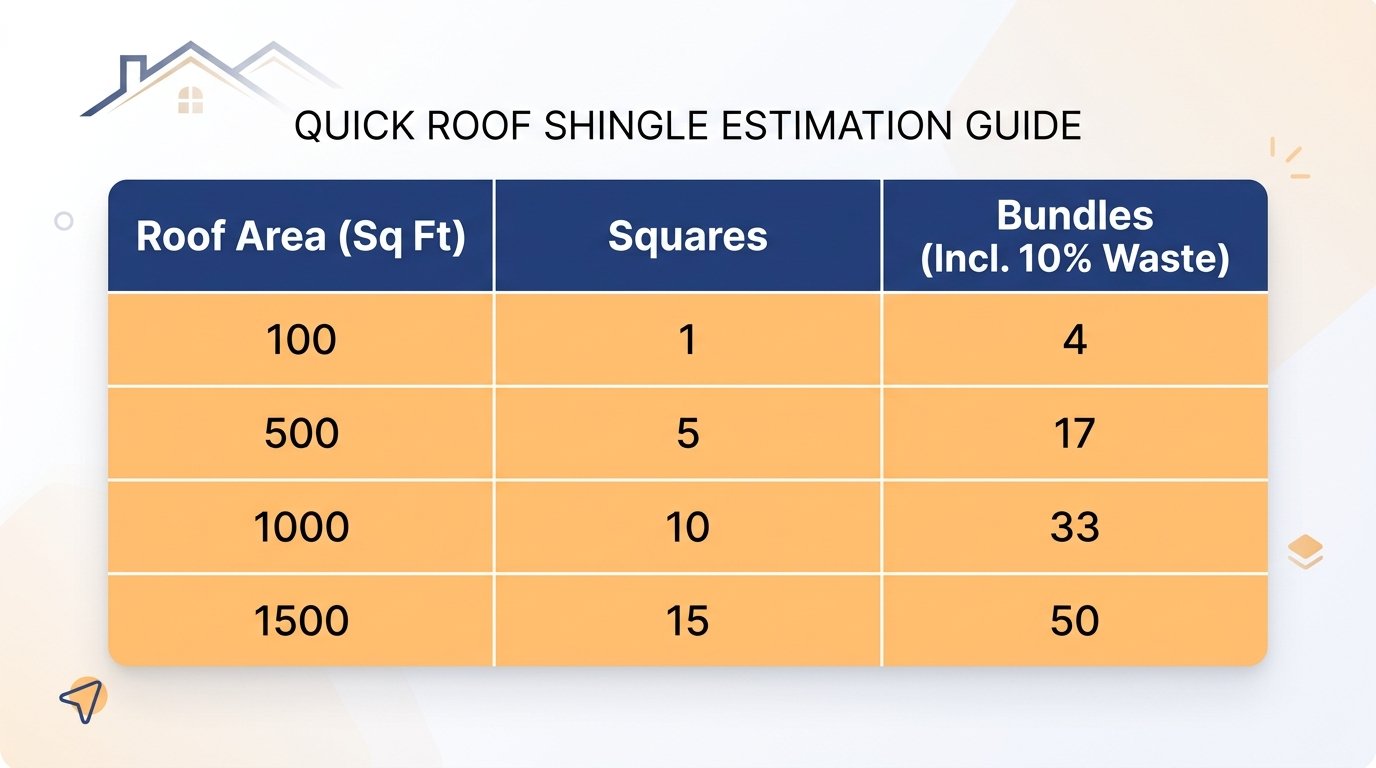 QUICK ROOF SHINGLE ESTIMATION GUIDE

| Roof Area (Sq Ft) | Squares | Bundles (Incl. 10% Waste) |
|---|---|---|
| 100 | 1 | 4 |
| 500 | 5 | 17 |
| 1000 | 10 | 33 |
| 1500 | 15 | 50 |